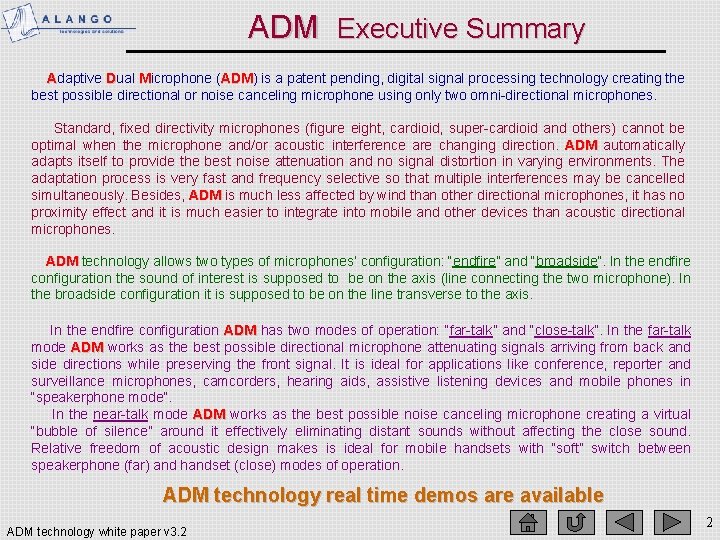 ALANGO
technologies and solutions

ADM Executive Summary

Adaptive Dual Microphone (ADM) is a patent pending, digital signal processing technology creating the best possible directional or noise canceling microphone using only two omni-directional microphones.

Standard, fixed directivity microphones (figure eight, cardioid, super-cardioid and others) cannot be optimal when the microphone and/or acoustic interference are changing direction. ADM automatically adapts itself to provide the best noise attenuation and no signal distortion in varying environments. The adaptation process is very fast and frequency selective so that multiple interferences may be cancelled simultaneously. Besides, ADM is much less affected by wind than other directional microphones, it has no proximity effect and it is much easier to integrate into mobile and other devices than acoustic directional microphones.

ADM technology allows two types of microphones' configuration: "endfire" and "broadside". In the endfire configuration the sound of interest is supposed to be on the axis (line connecting the two microphone). In the broadside configuration it is supposed to be on the line transverse to the axis.

In the endfire configuration ADM has two modes of operation: "far-talk" and "close-talk". In the far-talk mode ADM works as the best possible directional microphone attenuating signals arriving from back and side directions while preserving the front signal. It is ideal for applications like conference, reporter and surveillance microphones, camcorders, hearing aids, assistive listening devices and mobile phones in "speakerphone mode".
In the near-talk mode ADM works as the best possible noise canceling microphone creating a virtual "bubble of silence" around it effectively eliminating distant sounds without affecting the close sound. Relative freedom of acoustic design makes is ideal for mobile handsets with "soft" switch between speakerphone (far) and handset (close) modes of operation.

ADM technology real time demos are available

ADM technology white paper v3.2

2